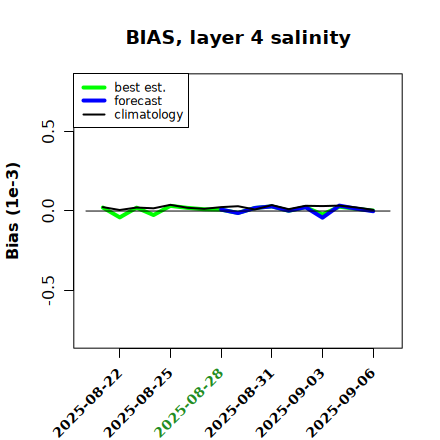 BIAS, layer 4 salinity

best est.
forecast
climatology

Bias (1e-3)

0.5
0.0
-0.5

2025-08-22
2025-08-25
2025-08-28
2025-08-31
2025-09-03
2025-09-06